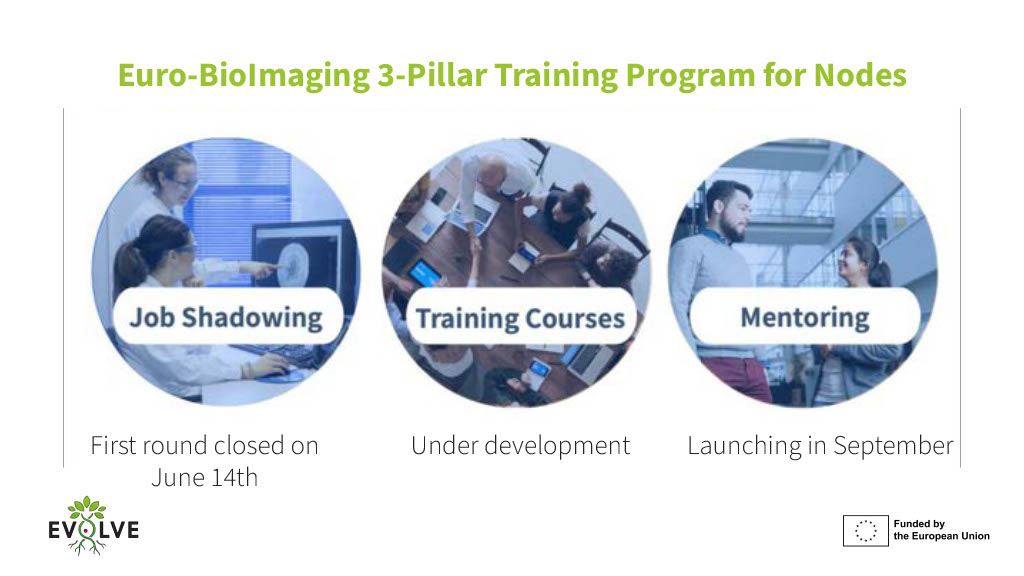 Euro-BioImaging 3-Pillar Training Program for Nodes

Job Shadowing

Training Courses

Mentoring

First round closed on June 14th

Under development

Launching in September

EVOLVE

Funded by the European Union